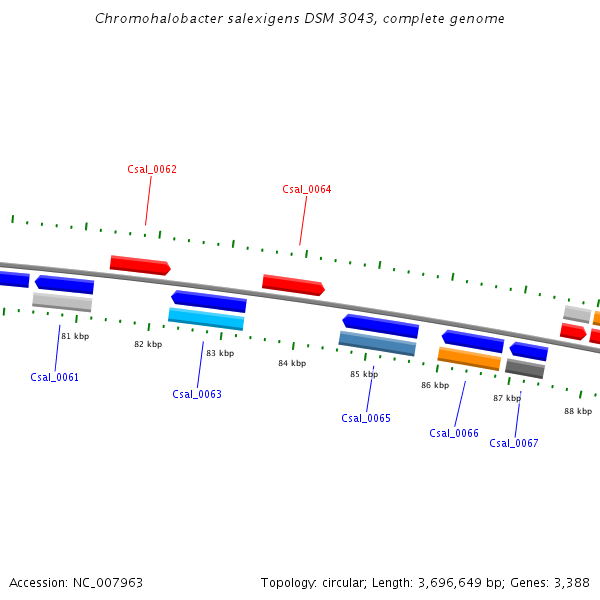 Chromohalobacter salexigens DSM 3043, complete genome

Csal_0062

Csal_0064

81 kbp

82 kbp

83 kbp

84 kbp

85 kbp

86 kbp

87 kbp

88 kbp

Csal_0061

Csal_0063

Csal_0065

Csal_0066

Csal_0067

Accession: NC_007963

Topology: circular; Length: 3,696,649 bp; Genes: 3,388